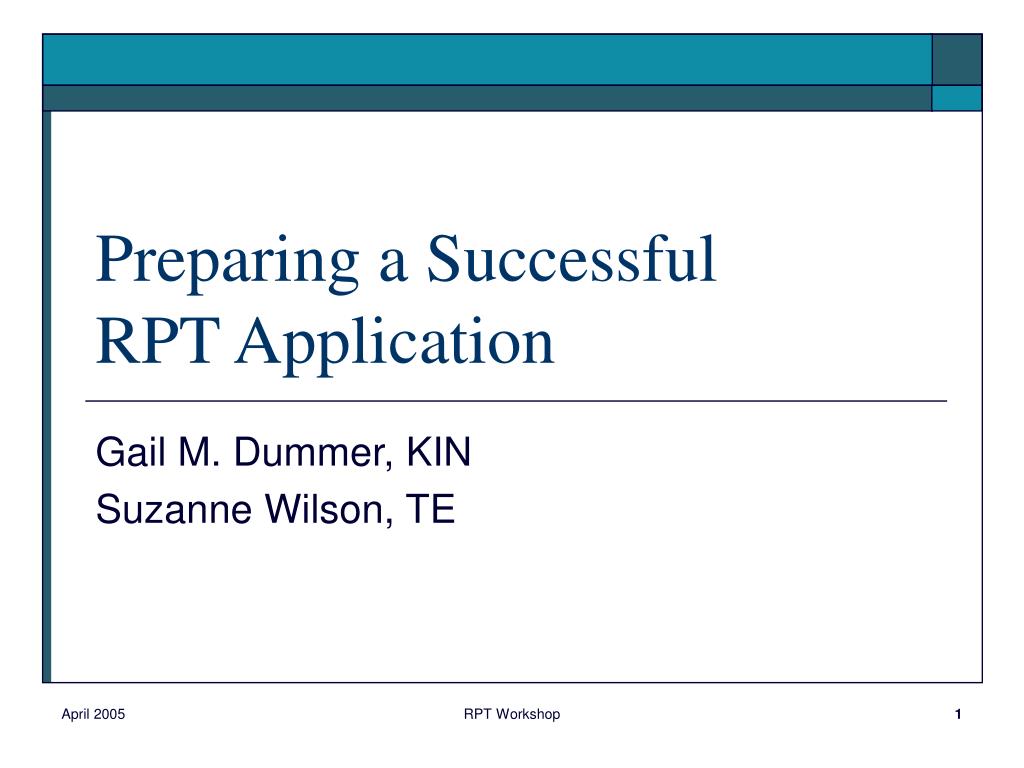 Preparing a Successful RPT Application

Gail M. Dummer, KIN
Suzanne Wilson, TE

April 2005

RPT Workshop

1